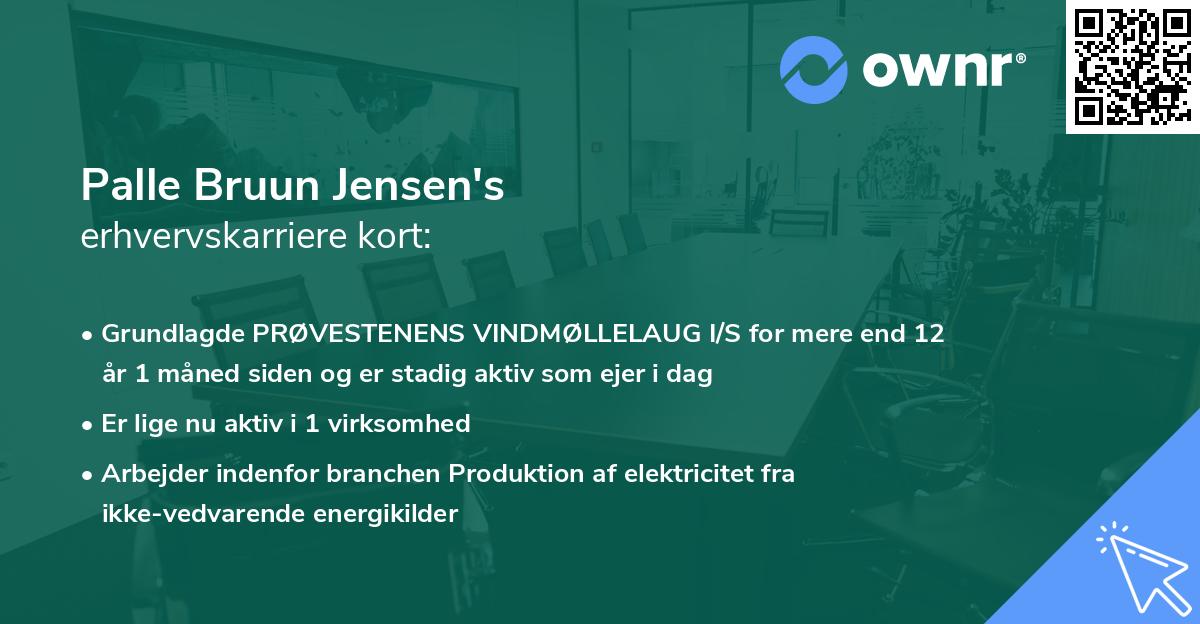 ownr®

Palle Bruun Jensen's
erhvervskarriere kort:

• Grundlagde PRØVESTENENS VINDMØLLELAUG I/S for mere end 12 år 1 måned siden og er stadig aktiv som ejer i dag

• Er lige nu aktiv i 1 virksomhed

• Arbejder indenfor branchen Produktion af elektricitet fra ikke-vedvarende energikilder